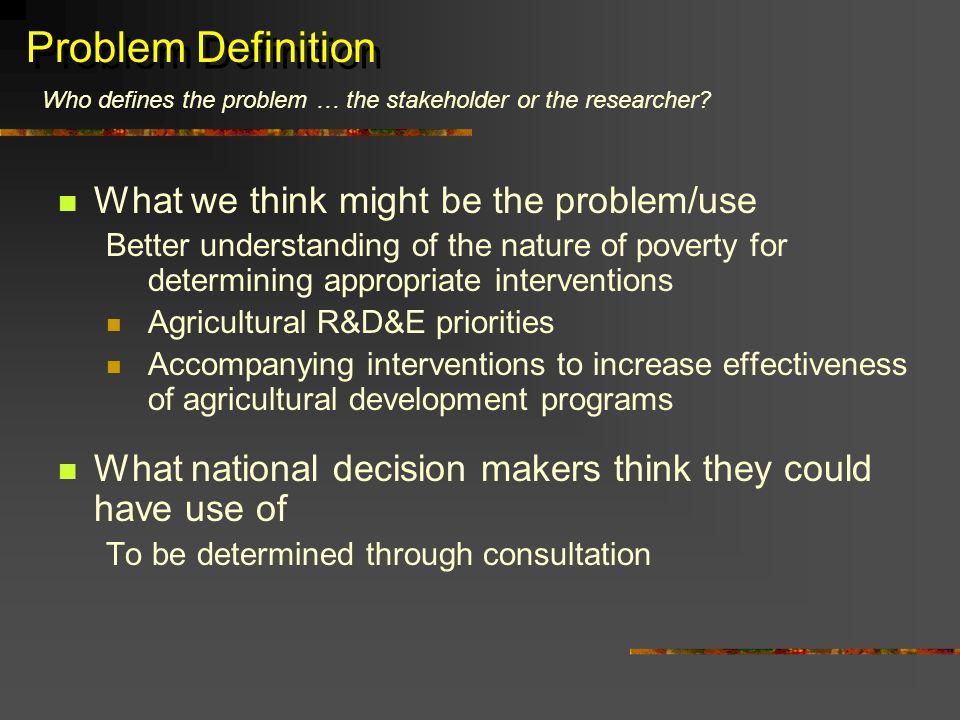 Problem Definition

Who defines the problem … the stakeholder or the researcher?

- What we think might be the problem/use

Better understanding of the nature of poverty for determining appropriate interventions

- Agricultural R&D&E priorities
- Accompanying interventions to increase effectiveness of agricultural development programs

- What national decision makers think they could have use of

To be determined through consultation